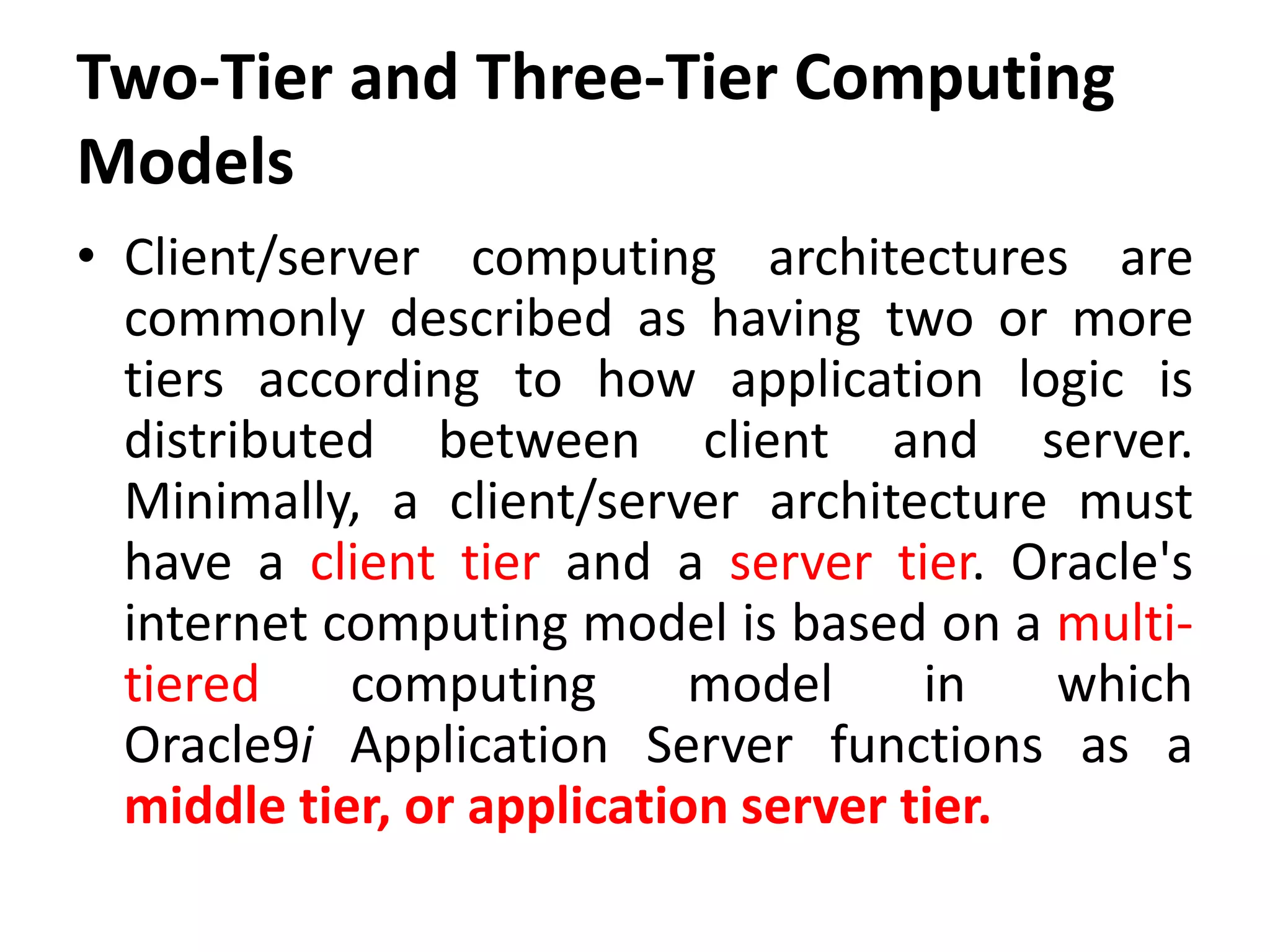 Two-Tier and Three-Tier Computing Models

• Client/server computing architectures are commonly described as having two or more tiers according to how application logic is distributed between client and server. Minimally, a client/server architecture must have a client tier and a server tier. Oracle's internet computing model is based on a multi-tiered computing model in which Oracle9i Application Server functions as a middle tier, or application server tier.